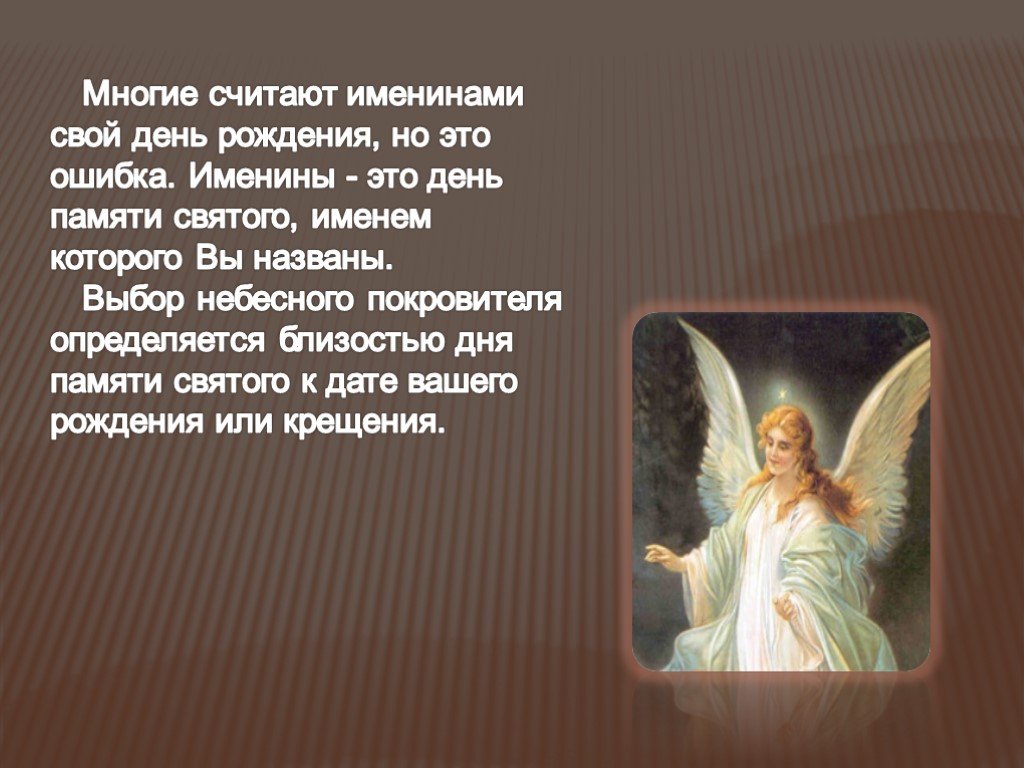 Многие считают именинами свой день рождения, но это ошибка. Именины - это день памяти святого, именем которого Вы названы.

Выбор небесного покровителя определяется близостью дня памяти святого к дате вашего рождения или крещения.